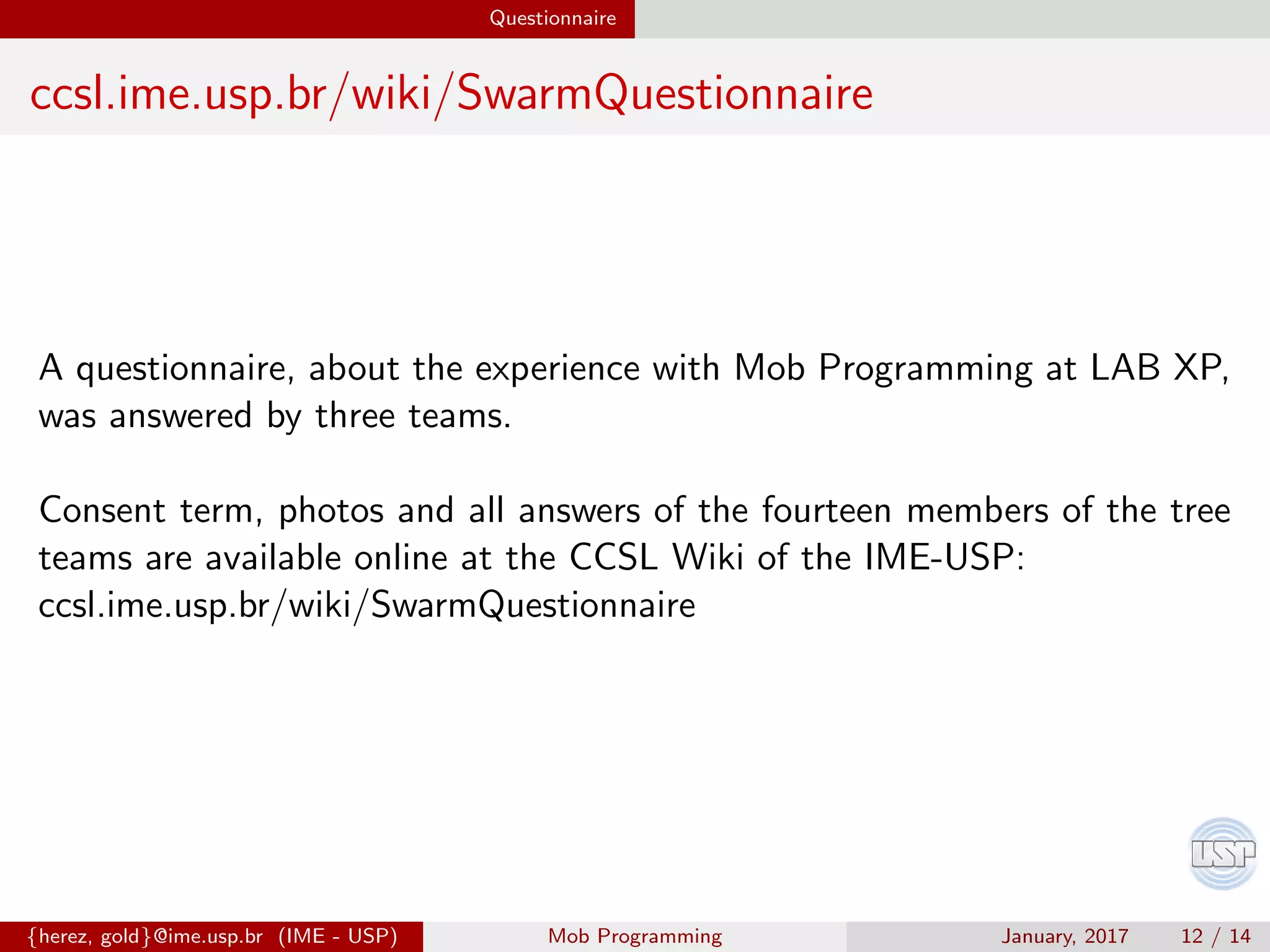 Questionnaire

ccsl.ime.usp.br/wiki/SwarmQuestionnaire

A questionnaire, about the experience with Mob Programming at LAB XP, was answered by three teams.

Consent term, photos and all answers of the fourteen members of the tree teams are available online at the CCSL Wiki of the IME-USP: ccsl.ime.usp.br/wiki/SwarmQuestionnaire

USP

{herez, gold}@ime.usp.br (IME - USP) Mob Programming January, 2017 12 / 14